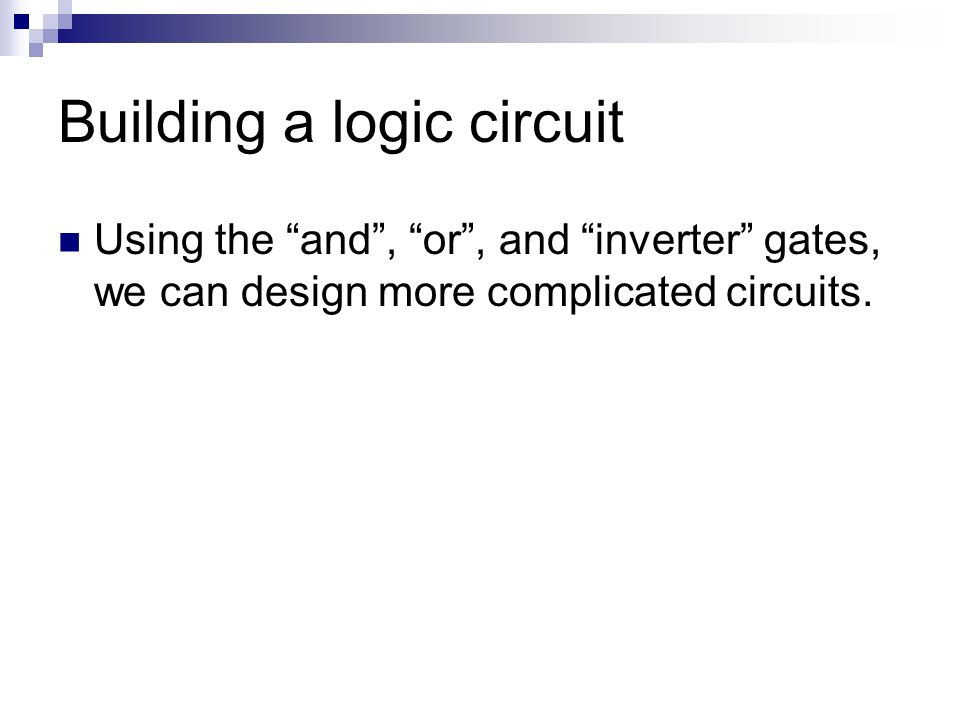 Building a logic circuit

Using the “and”, “or”, and “inverter” gates, we can design more complicated circuits.